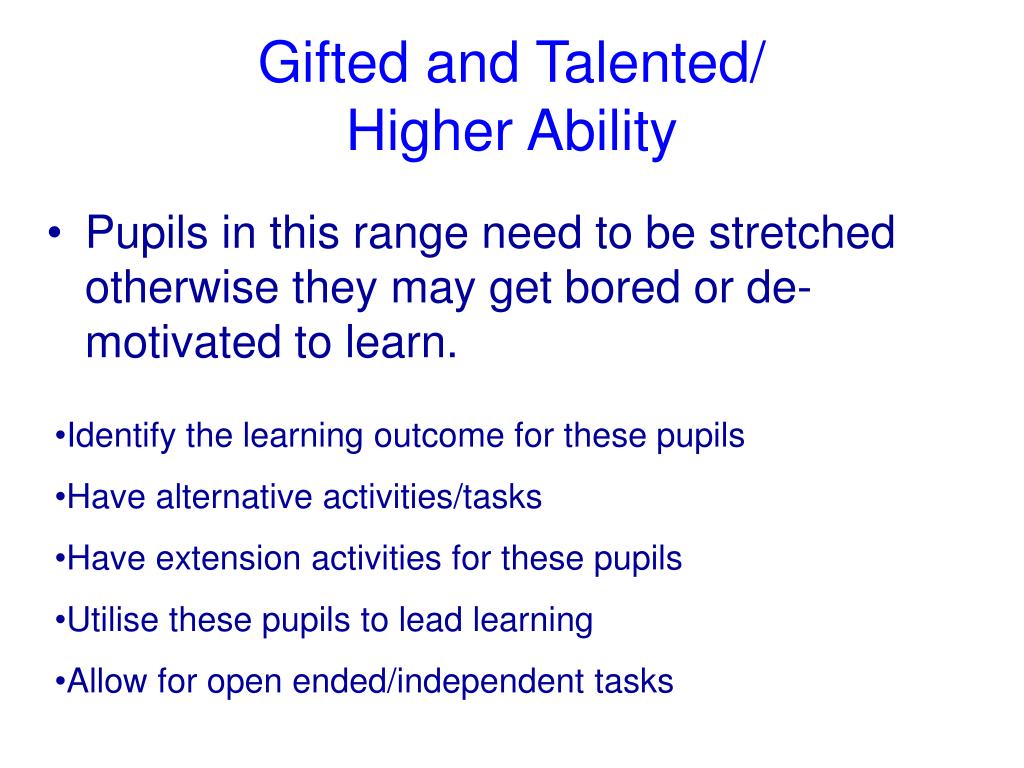 Gifted and Talented/
Higher Ability

• Pupils in this range need to be stretched otherwise they may get bored or de-motivated to learn.

•Identify the learning outcome for these pupils

•Have alternative activities/tasks

•Have extension activities for these pupils

•Utilise these pupils to lead learning

•Allow for open ended/independent tasks